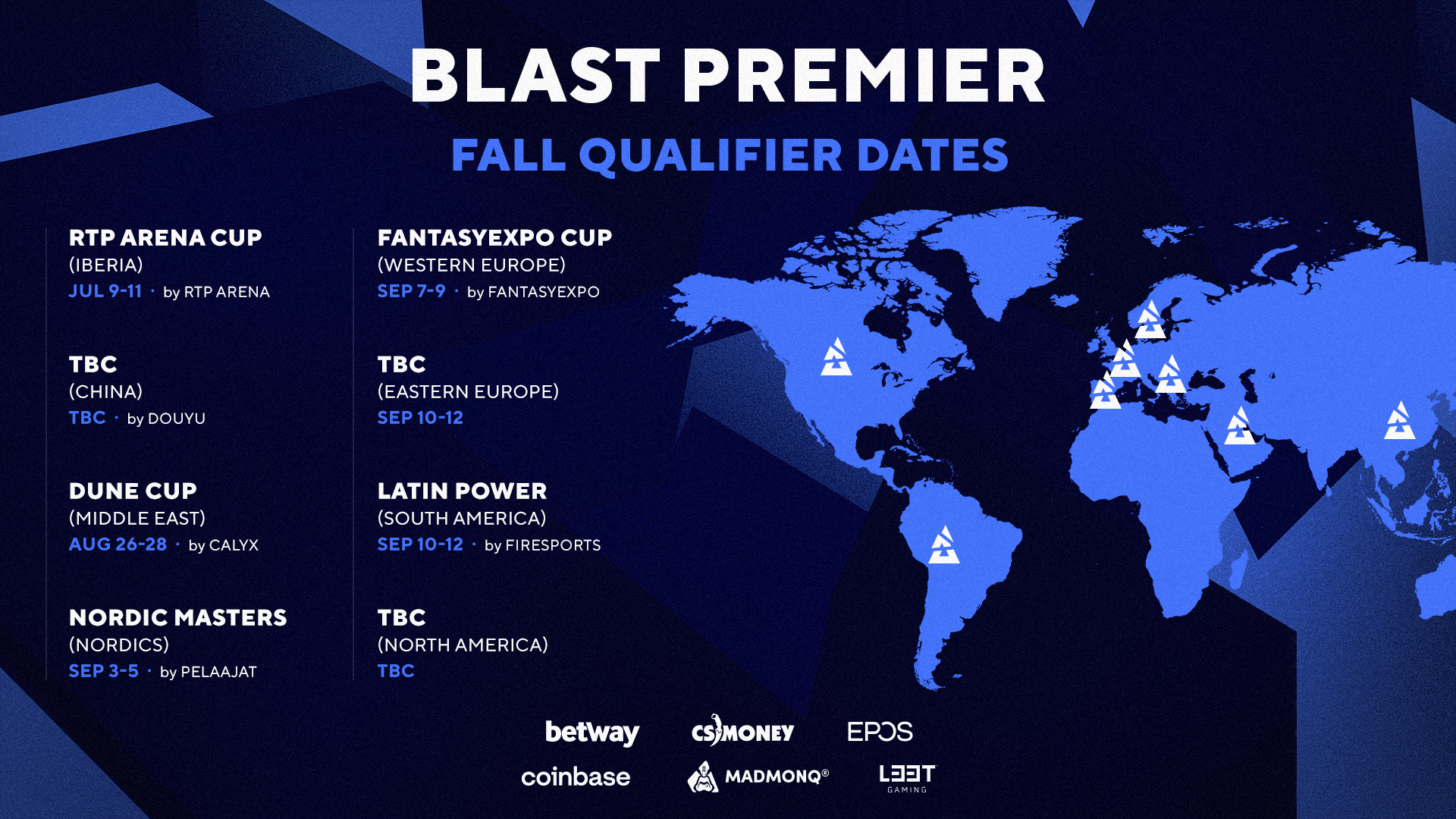 BLAST PREMIER
FALL QUALIFIER DATES

RTP ARENA CUP
(IBERIA)
JUL 9-11 · by RTP ARENA

TBC
(CHINA)
TBC · by DOUYU

DUNE CUP
(MIDDLE EAST)
AUG 26-28 · by CALYX

NORDIC MASTERS
(NORDICS)
SEP 3-5 · by PELAAJAT

FANTASYEXPO CUP
(WESTERN EUROPE)
SEP 7-9 · by FANTASYEXPO

TBC
(EASTERN EUROPE)
SEP 10-12

LATIN POWER
(SOUTH AMERICA)
SEP 10-12 · by FIRESPORTS

TBC
(NORTH AMERICA)
TBC

betway CS.MONEY EPOS
coinbase MADMONQ® L33T GAMING